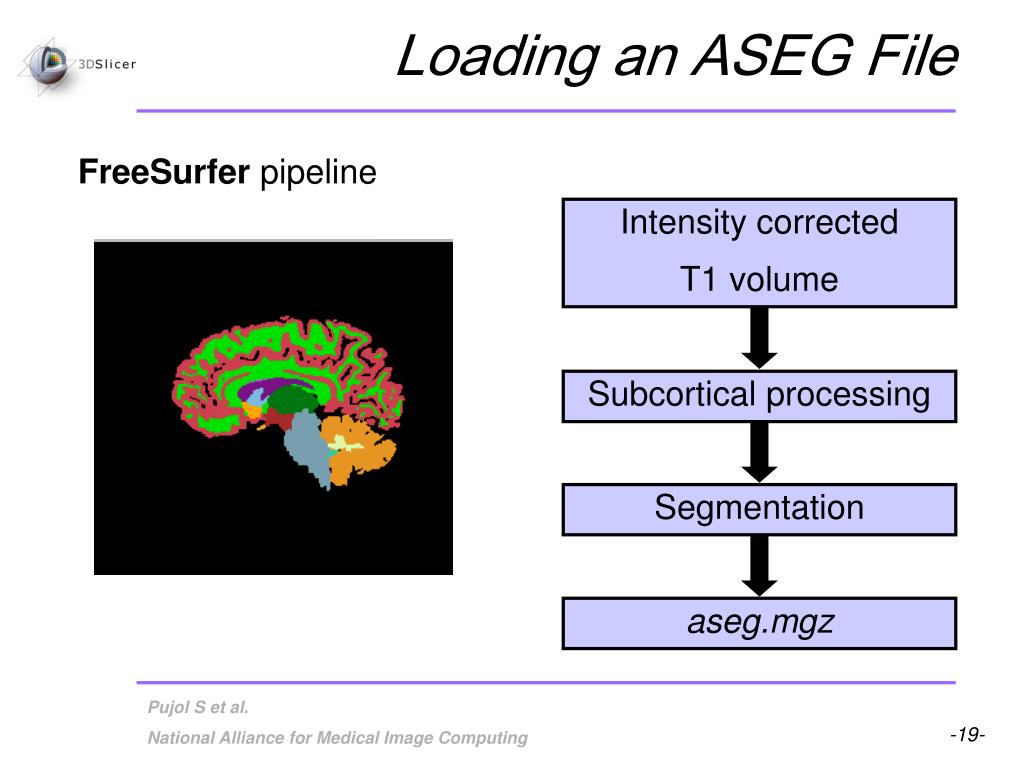 3DSlicer

Loading an ASEG File

FreeSurfer pipeline

Intensity corrected

T1 volume

Subcortical processing

Segmentation

aseg.mgz

Pujol S et al.

National Alliance for Medical Image Computing

-19-